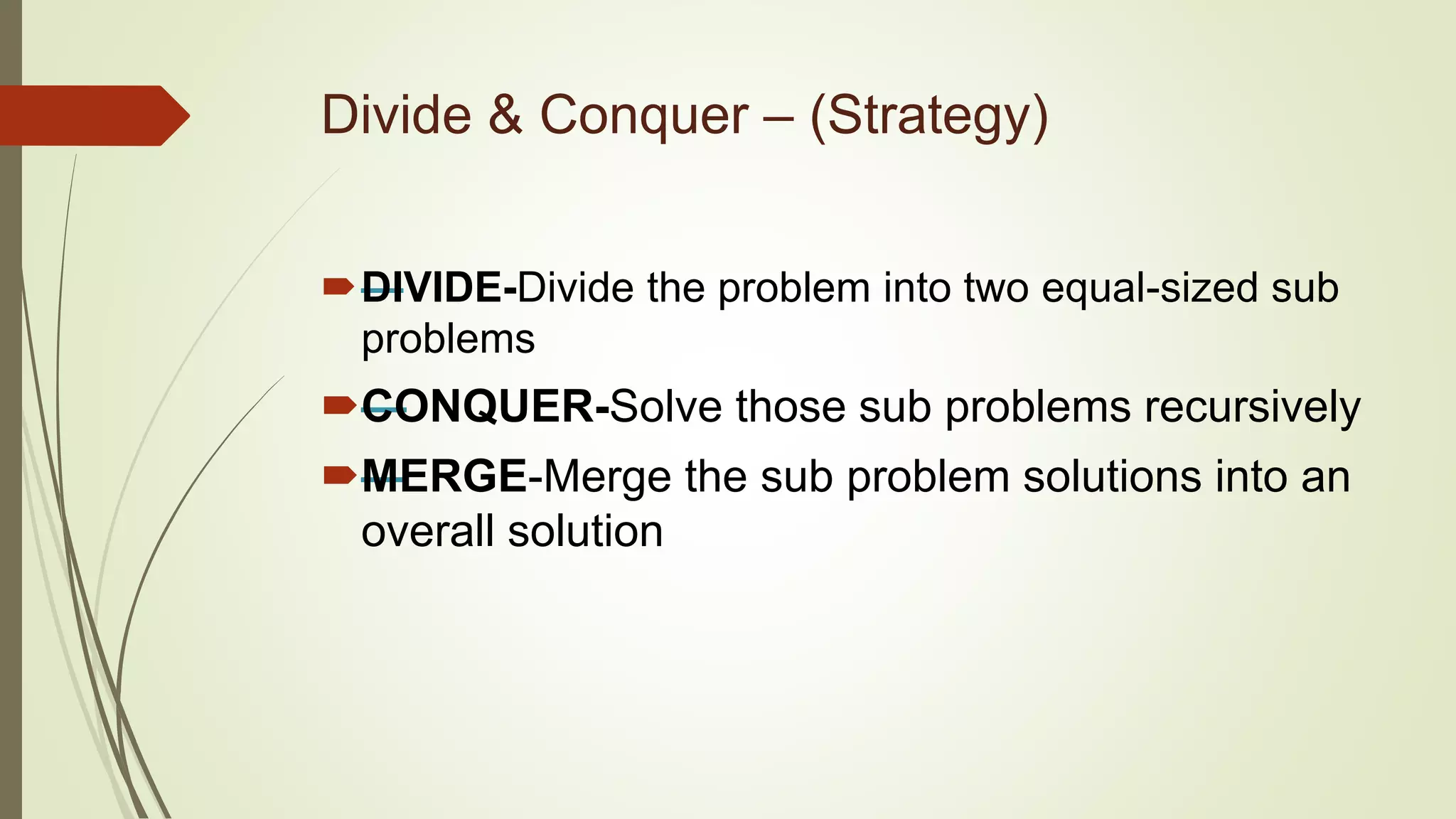 Divide & Conquer – (Strategy)

DIVIDE-Divide the problem into two equal-sized sub problems

CONQUER-Solve those sub problems recursively

MERGE-Merge the sub problem solutions into an overall solution